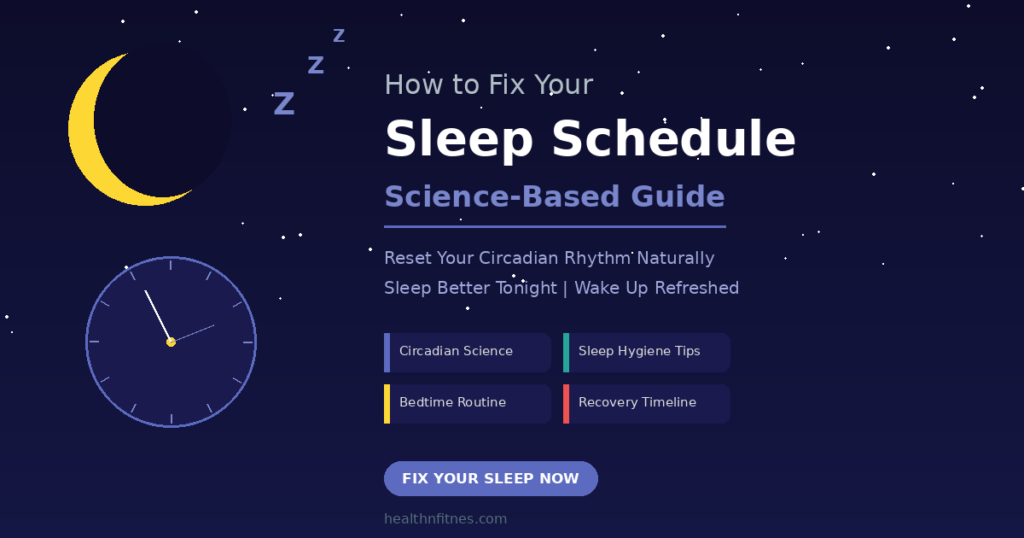 Z
Z
Z

How to Fix Your
Sleep Schedule
Science-Based Guide

Reset Your Circadian Rhythm Naturally
Sleep Better Tonight | Wake Up Refreshed

Circadian Science
Sleep Hygiene Tips
Bedtime Routine
Recovery Timeline

FIX YOUR SLEEP NOW

healthnfitnes.com